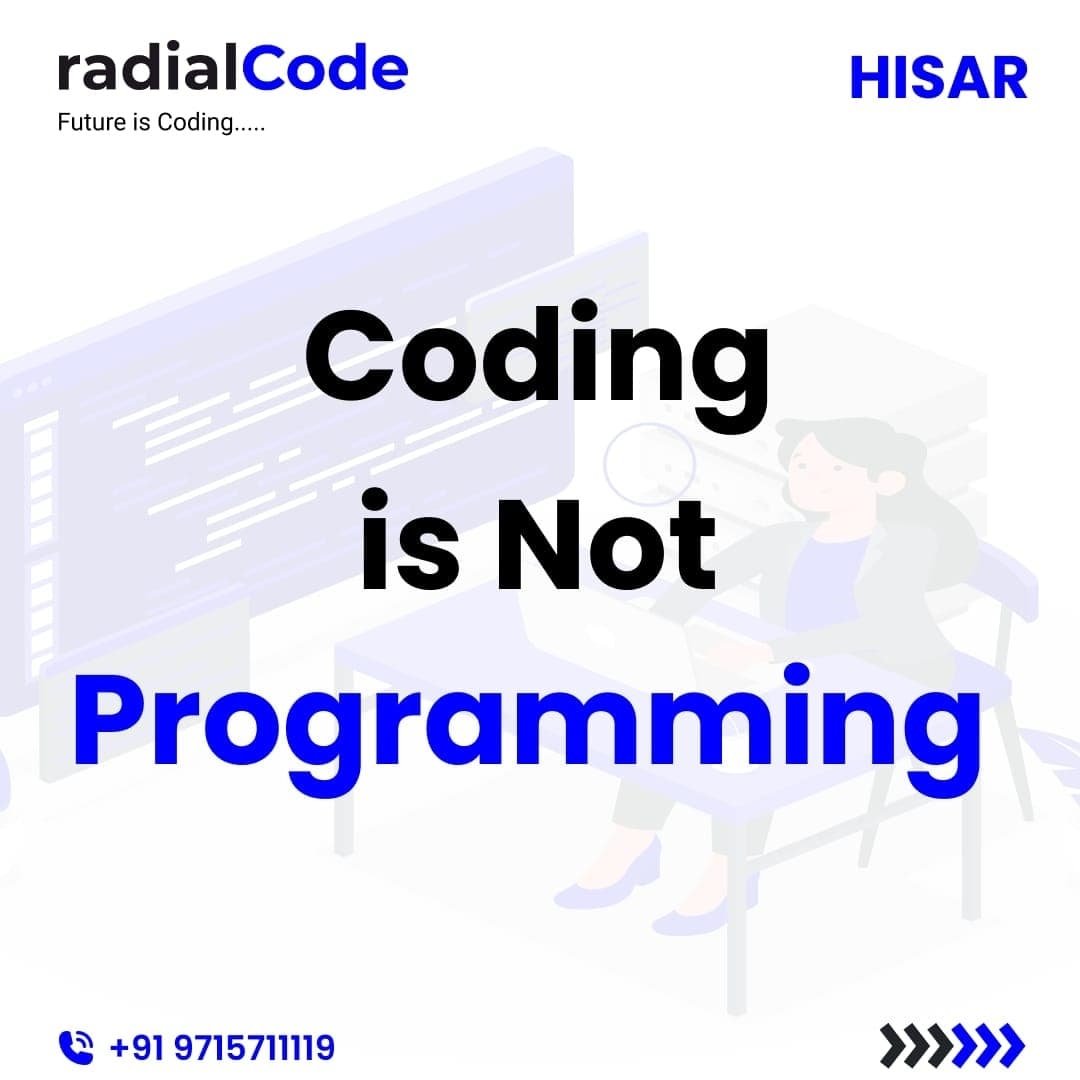 radialCode
Future is Coding.....

HISAR

Coding
is Not
Programming

+91 9715711119